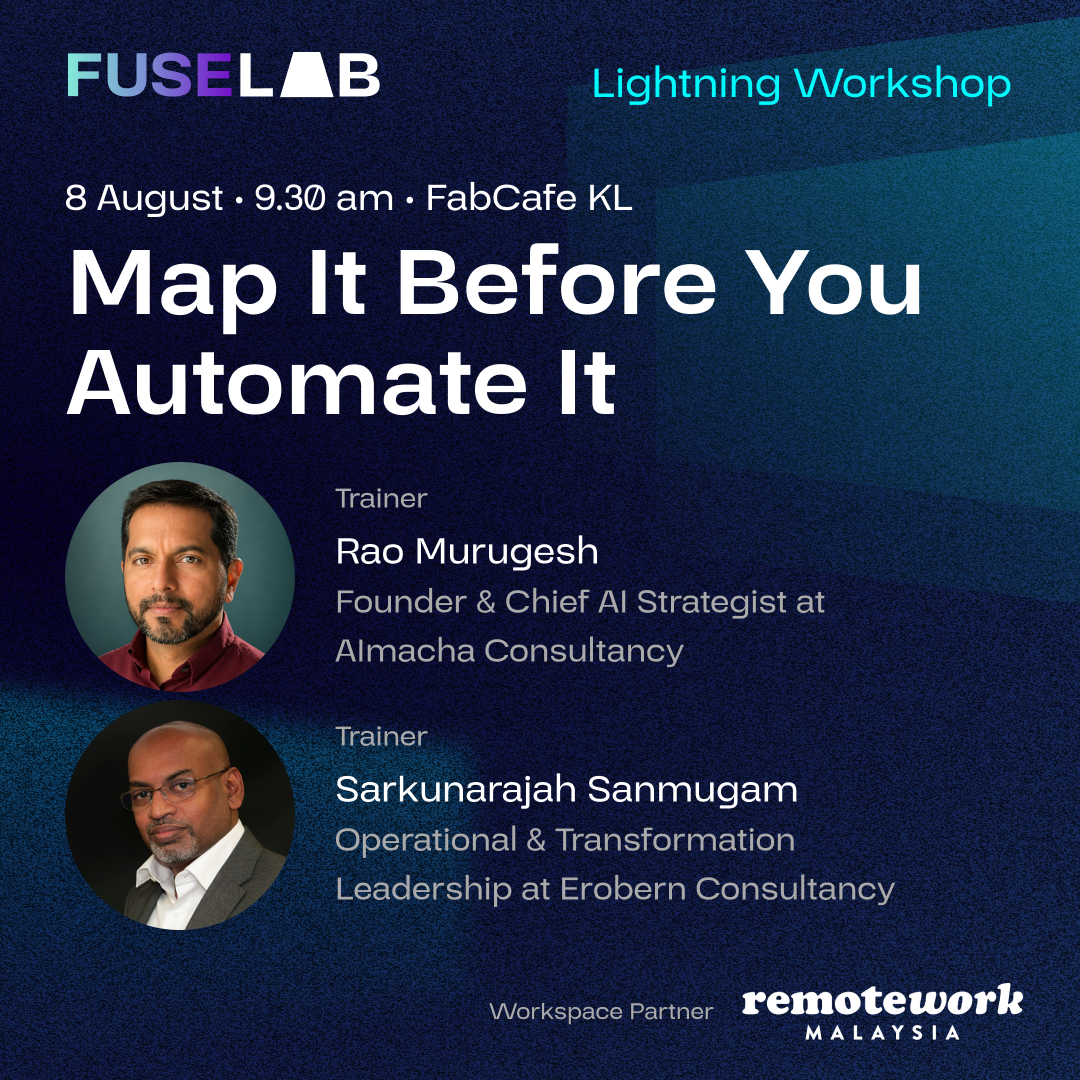 FUSELAB

Lightning Workshop

8 August • 9.30 am • FabCafe KL

Map It Before You Automate It

Trainer
Rao Murugesh
Founder & Chief AI Strategist at AImacha Consultancy

Trainer
Sarkunarajah Sanmugam
Operational & Transformation Leadership at Erobern Consultancy

Workspace Partner
remotework
MALAYSIA